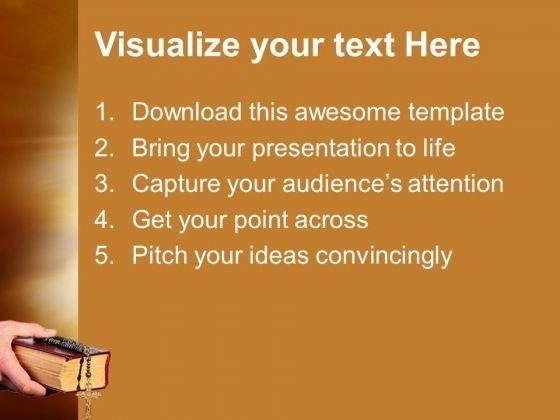 Visualize your text Here

1. Download this awesome template
2. Bring your presentation to life
3. Capture your audience's attention
4. Get your point across
5. Pitch your ideas convincingly